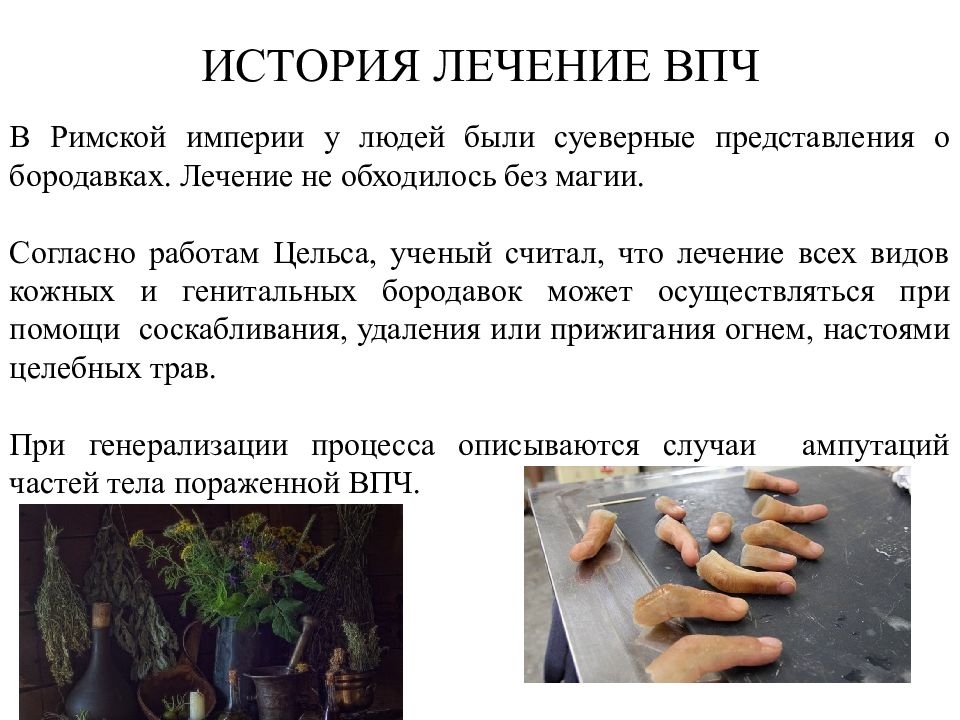 ИСТОРИЯ ЛЕЧЕНИЕ ВПЧ

В Римской империи у людей были суеверные представления о бородавках. Лечение не обходилось без магии.

Согласно работам Цельса, ученый считал, что лечение всех видов кожных и генитальных бородавок может осуществляться при помощи соскабливания, удаления или прижигания огнем, настоями целебных трав.

При генерализации процесса описываются случаи ампутаций частей тела пораженной ВПЧ.